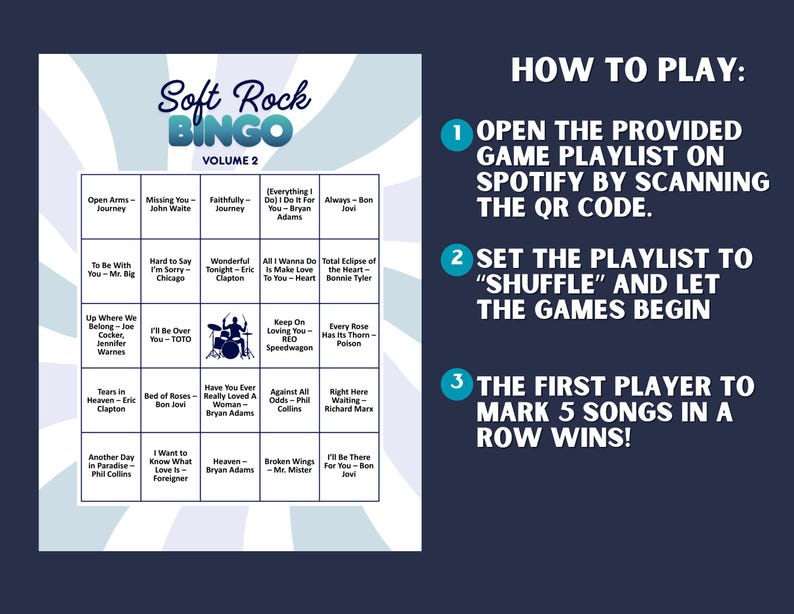 Soft Rock BINGO

VOLUME 2

| | | | | |
|---|---|---|---|---|
| Open Arms – Journey | Missing You – John Waite | Faithfully – Journey | (Everything I Do) I Do It For You – Bryan Adams | Always – Bon Jovi |
| To Be With You – Mr. Big | Hard to Say I'm Sorry – Chicago | Wonderful Tonight – Eric Clapton | All I Wanna Do Is Make Love To You – Heart | Total Eclipse of the Heart – Bonnie Tyler |
| Up Where We Belong – Joe Cocker, Jennifer Warnes | I'll Be Over You – TOTO | | Keep On Loving You – REO Speedwagon | Every Rose Has Its Thorn – Poison |
| Tears in Heaven – Eric Clapton | Bed of Roses – Bon Jovi | Have You Ever Really Loved A Woman – Bryan Adams | Against All Odds – Phil Collins | Right Here Waiting – Richard Marx |
| Another Day in Paradise – Phil Collins | I Want to Know What Love Is – Foreigner | Heaven – Bryan Adams | Broken Wings – Mr. Mister | I'll Be There For You – Bon Jovi |

HOW TO PLAY:

1 OPEN THE PROVIDED GAME PLAYLIST ON SPOTIFY BY SCANNING THE QR CODE.

2 SET THE PLAYLIST TO "SHUFFLE" AND LET THE GAMES BEGIN

3 THE FIRST PLAYER TO MARK 5 SONGS IN A ROW WINS!